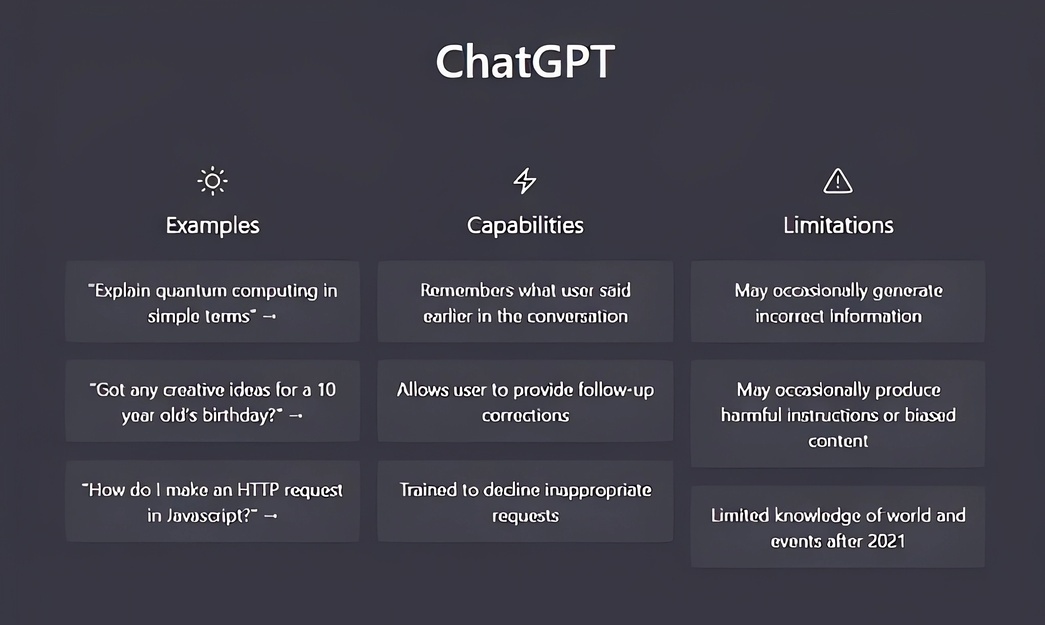 ChatGPT

Examples

"Explain quantum computing in simple terms" →

"Got any creative ideas for a 10 year old's birthday?" →

"How do I make an HTTP request in Javascript?" →

Capabilities

Remembers what user said earlier in the conversation

Allows user to provide follow-up corrections

Trained to decline inappropriate requests

Limitations

May occasionally generate incorrect information

May occasionally produce harmful instructions or biased content

Limited knowledge of world and events after 2021